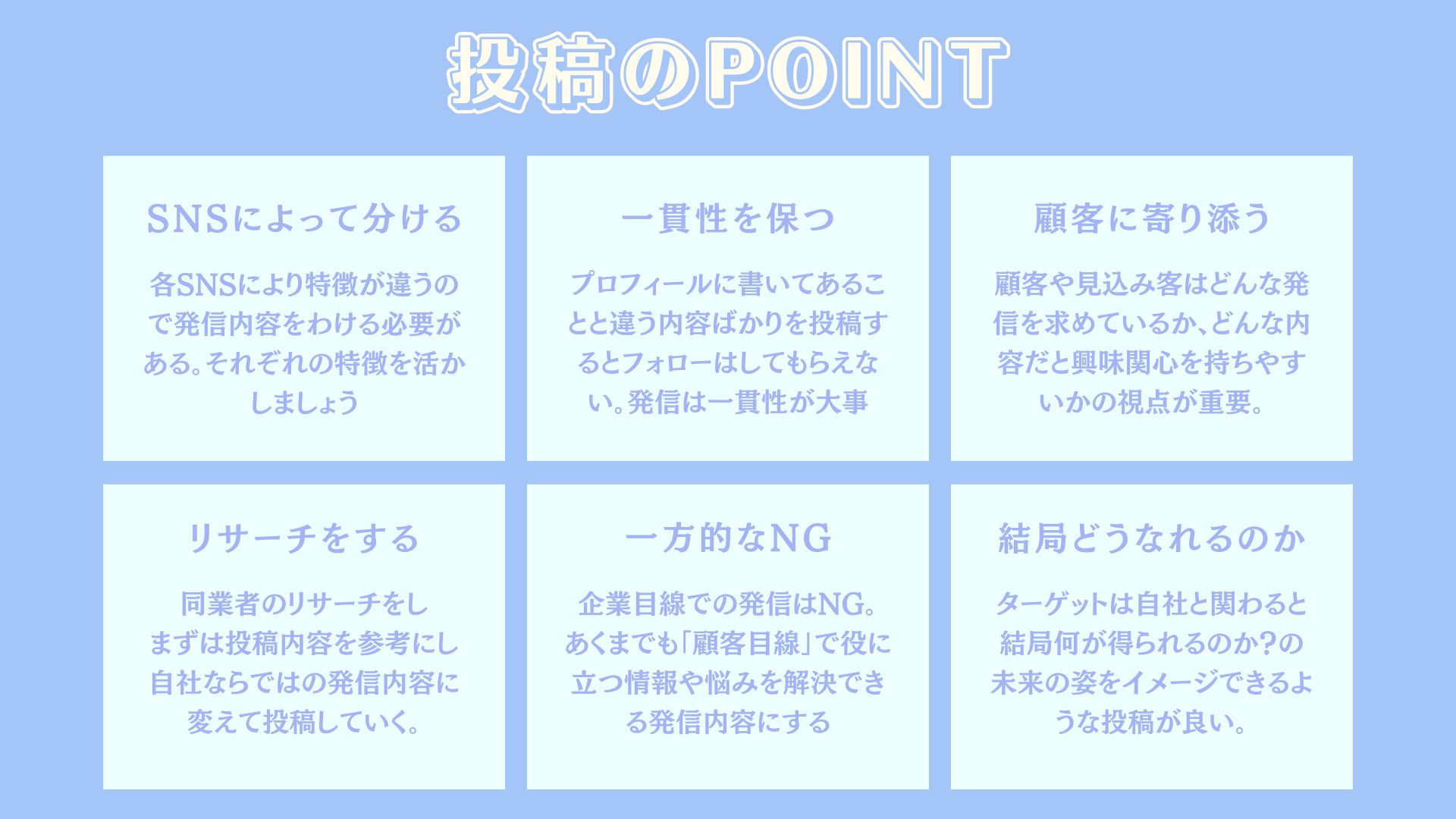 投稿のPOINT

SNSによって分ける

各SNSにより特徴が違うので発信内容をわける必要がある。それぞれの特徴を活かしましょう

一貫性を保つ

プロフィールに書いてあることと違う内容ばかりを投稿するとフォローはしてもらえない。発信は一貫性が大事

顧客に寄り添う

顧客や見込み客はどんな発信を求めているか、どんな内容だと興味関心を持ちやすいかの視点が重要。

リサーチをする

同業者のリサーチをしまずは投稿内容を参考にし自社ならではの発信内容に変えて投稿していく。

一方的なNG

企業目線での発信はNG。あくまでも「顧客目線」で役に立つ情報や悩みを解決できる発信内容にする

結局どうなれるのか

ターゲットは自社と関わると結局何が得られるのか?の未来の姿をイメージできるような投稿が良い。